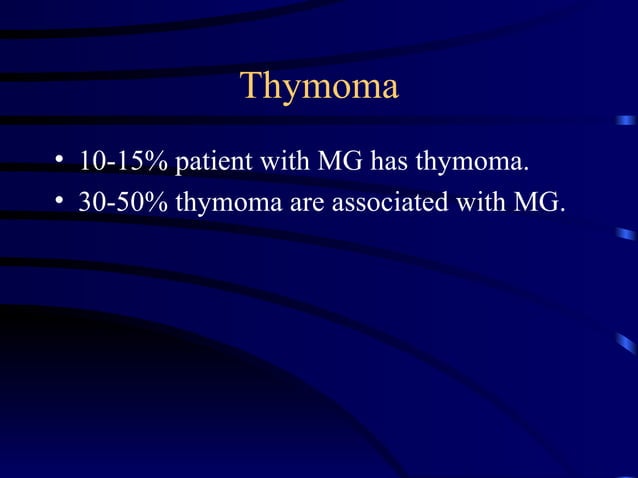 Thymoma

• 10-15% patient with MG has thymoma.
• 30-50% thymoma are associated with MG.